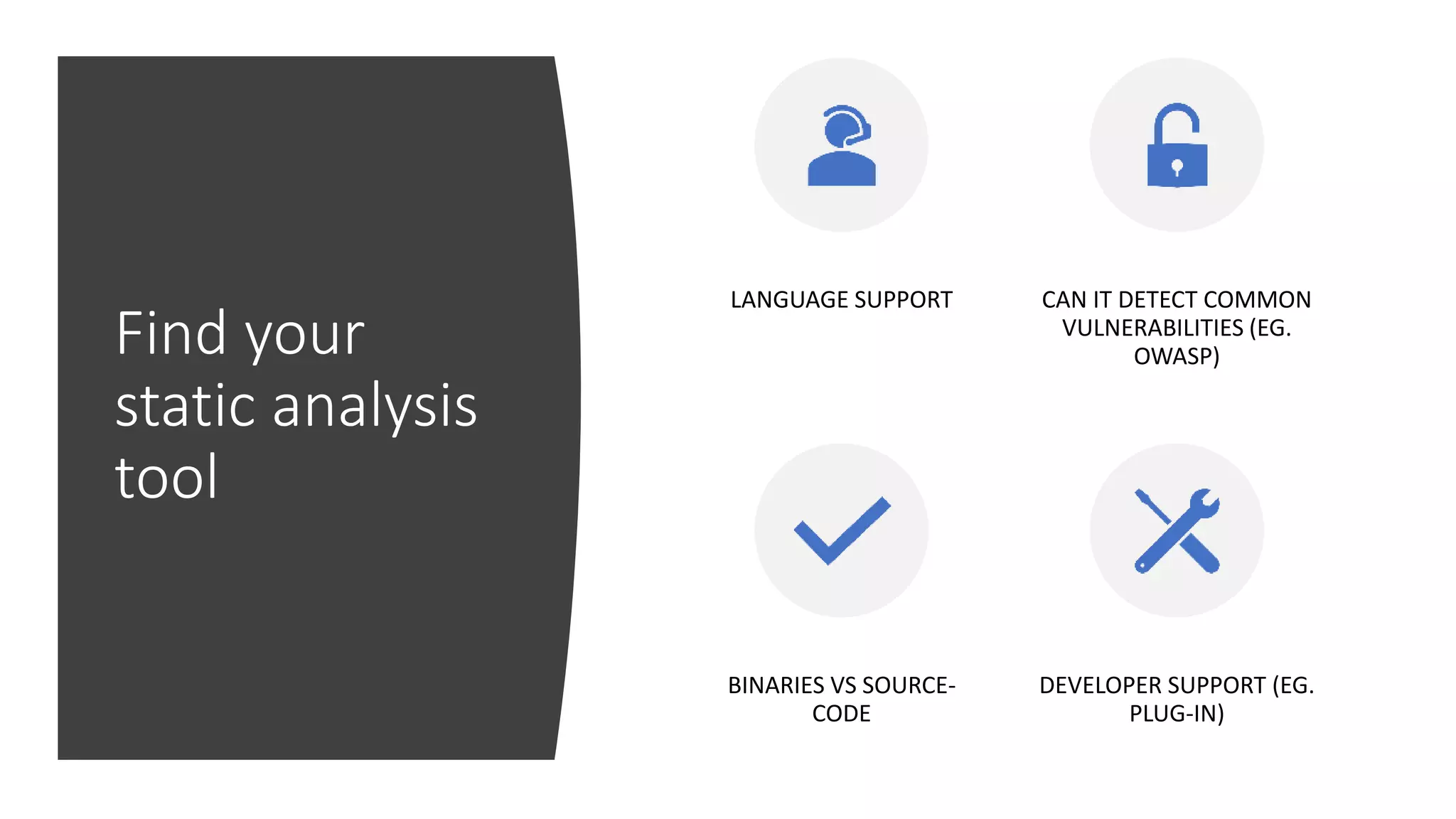 Find your static analysis tool

LANGUAGE SUPPORT

CAN IT DETECT COMMON VULNERABILITIES (EG. OWASP)

BINARIES VS SOURCE-CODE

DEVELOPER SUPPORT (EG. PLUG-IN)